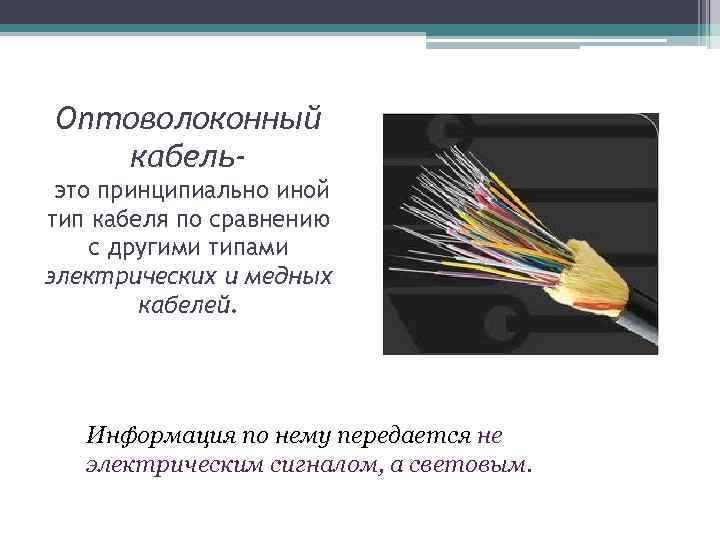 Оптоволоконный кабель-
это принципиально иной тип кабеля по сравнению с другими типами электрических и медных кабелей.

Информация по нему передается не электрическим сигналом, а световым.